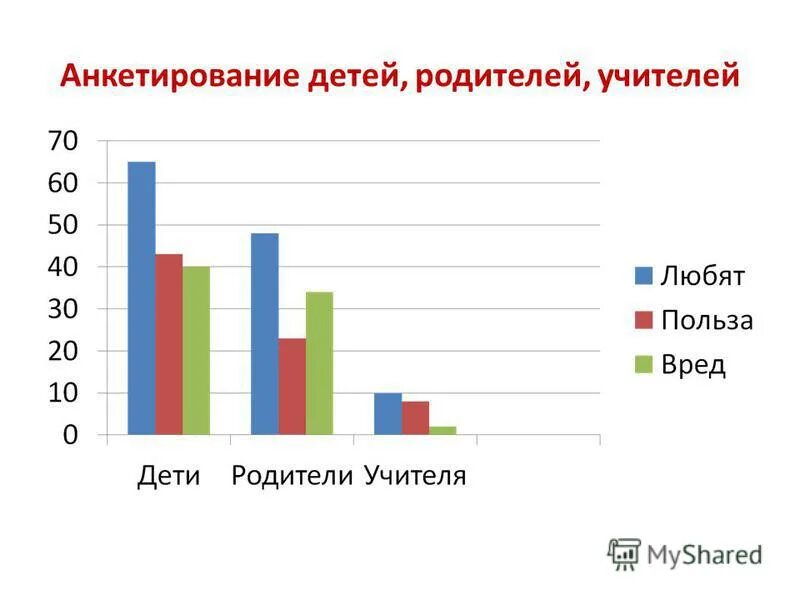 Анкетирование детей, родителей, учителей

70
60
50
40
30
20
10
0

Дети Родители Учителя

Любят
Польза
Вред

MyShared